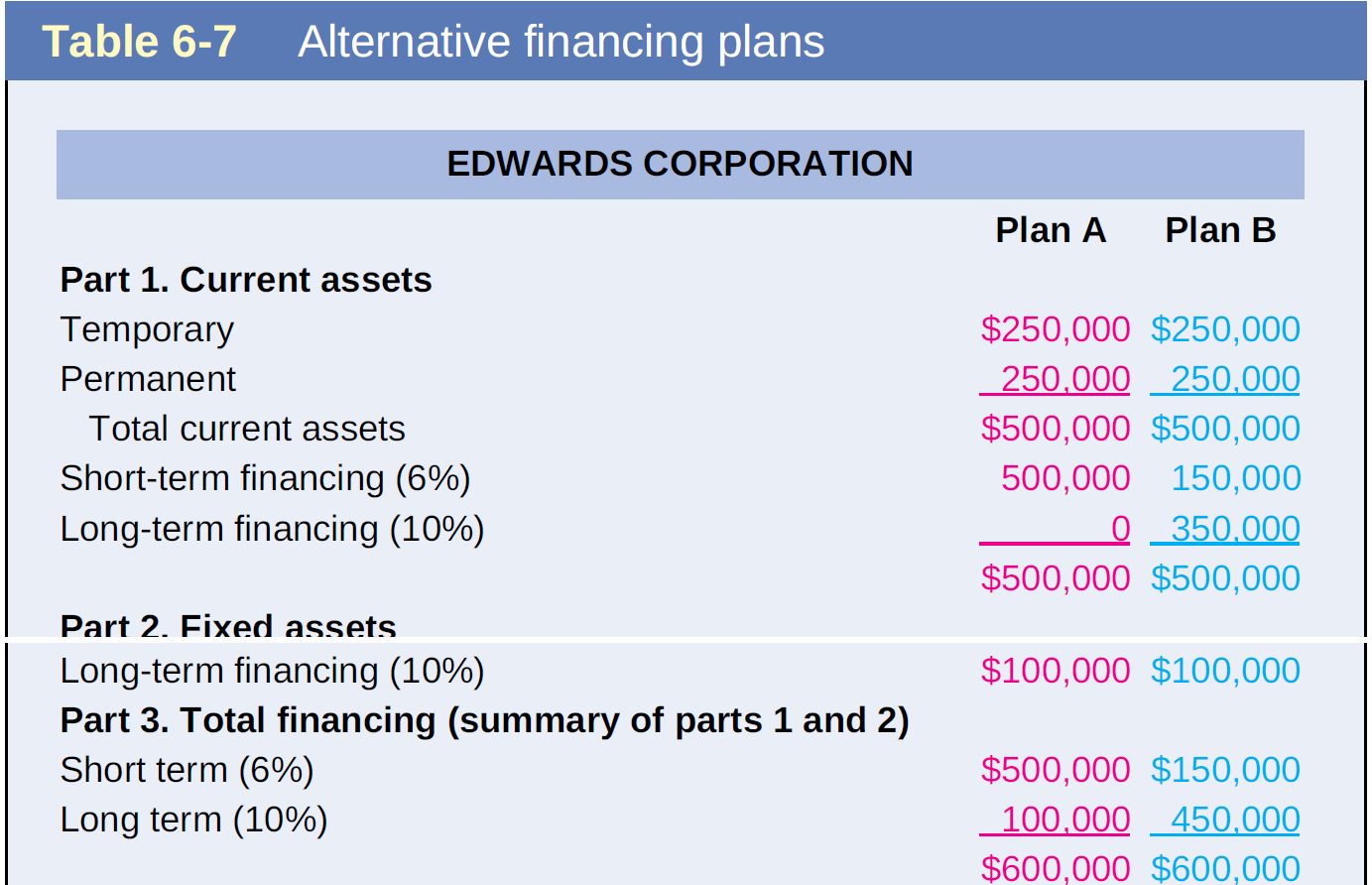 Table 6-7 Alternative financing plans

EDWARDS CORPORATION

| | Plan A | Plan B |
|---|---|---|
| **Part 1. Current assets** | | |
| Temporary | \$250,000 | \$250,000 |
| Permanent | 250,000 | 250,000 |
| Total current assets | \$500,000 | \$500,000 |
| Short-term financing (6%) | 500,000 | 150,000 |
| Long-term financing (10%) | 0 | 350,000 |
| | \$500,000 | \$500,000 |
| **Part 2. Fixed assets** | | |
| Long-term financing (10%) | \$100,000 | \$100,000 |
| **Part 3. Total financing (summary of parts 1 and 2)** | | |
| Short term (6%) | \$500,000 | \$150,000 |
| Long term (10%) | 100,000 | 450,000 |
| | \$600,000 | \$600,000 |